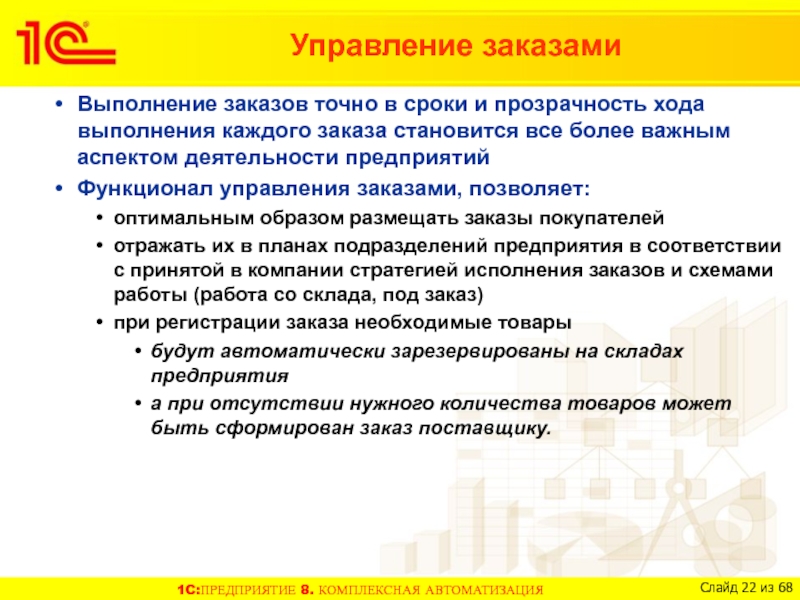 1С

Управление заказами

• Выполнение заказов точно в сроки и прозрачность хода выполнения каждого заказа становится все более важным аспектом деятельности предприятий

• Функционал управления заказами, позволяет:

• оптимальным образом размещать заказы покупателей

• отражать их в планах подразделений предприятия в соответствии с принятой в компании стратегией исполнения заказов и схемами работы (работа со склада, под заказ)

• при регистрации заказа необходимые товары

• будут автоматически зарезервированы на складах предприятия

• а при отсутствии нужного количества товаров может быть сформирован заказ поставщику.

1С:ПРЕДПРИЯТИЕ 8. КОМПЛЕКСНАЯ АВТОМАТИЗАЦИЯ

Слайд 22 из 68